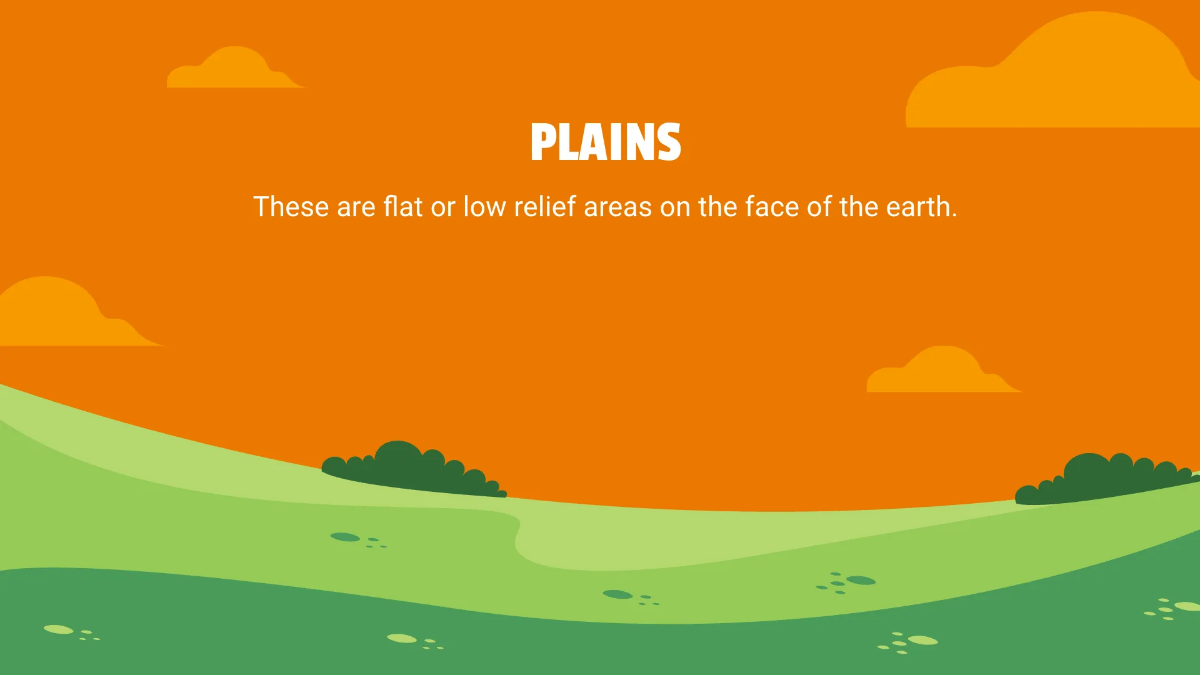 PLAINS

These are flat or low relief areas on the face of the earth.